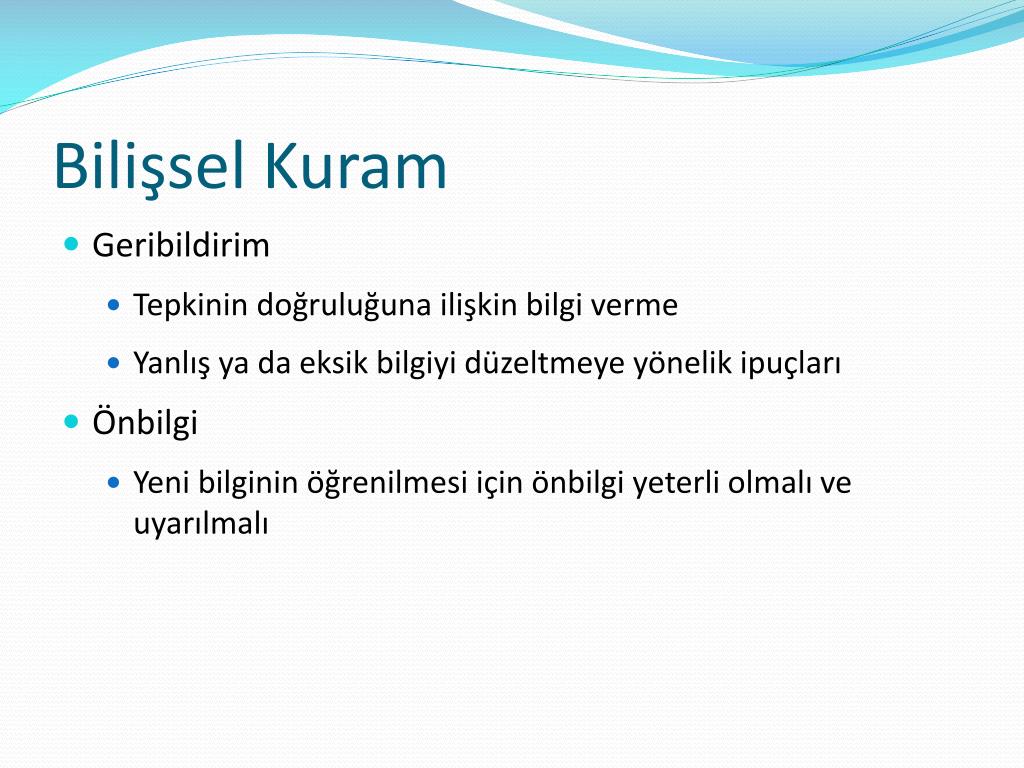 Bilişsel Kuram

Geribildirim

Tepkinin doğruluğuna ilişkin bilgi verme

Yanlış ya da eksik bilgiyi düzeltmeye yönelik ipuçları

Önbilgi

Yeni bilginin öğrenilmesi için önbilgi yeterli olmalı ve uyarılmalı